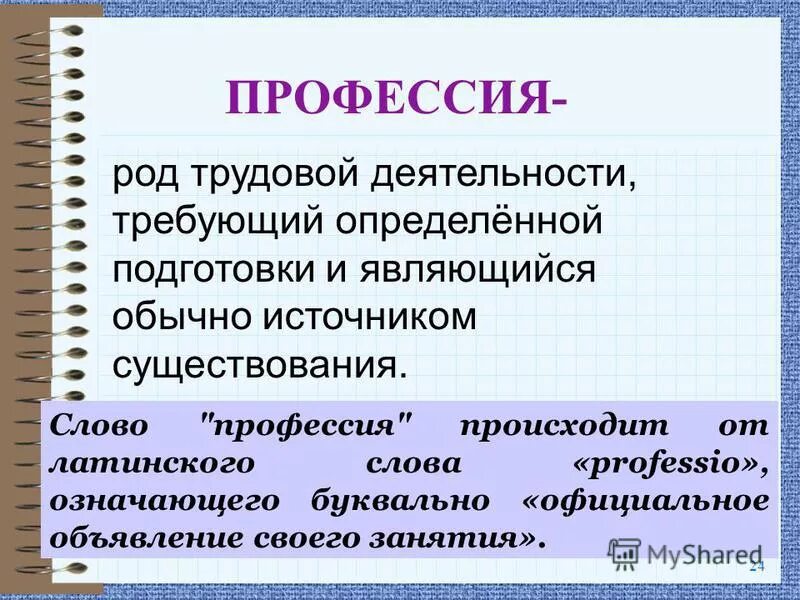 ПРОФЕССИЯ-

род трудовой деятельности, требующий определённой подготовки и являющийся обычно источником существования.

Слово "профессия" происходит от латинского слова «professio», означающего буквально «официальное объявление своего занятия».

MyShared

24